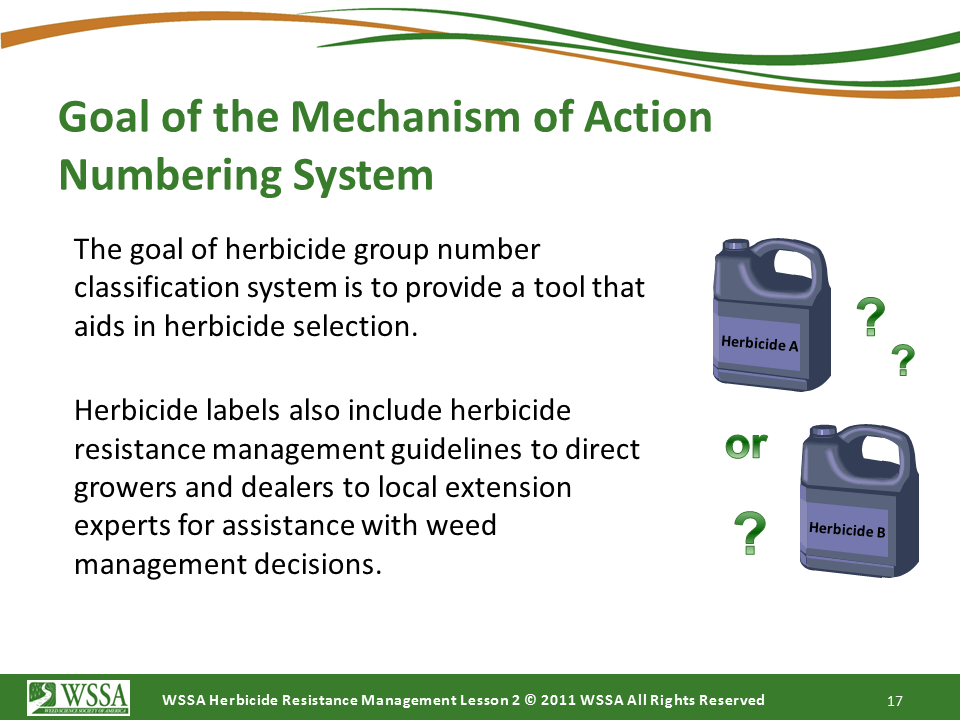 Goal of the Mechanism of Action Numbering System

The goal of herbicide group number classification system is to provide a tool that aids in herbicide selection.

Herbicide labels also include herbicide resistance management guidelines to direct growers and dealers to local extension experts for assistance with weed management decisions.

Herbicide A

?

?

or

?

Herbicide B

WSSA
WEED SCIENCE SOCIETY OF AMERICA

WSSA Herbicide Resistance Management Lesson 2 © 2011 WSSA All Rights Reserved

17